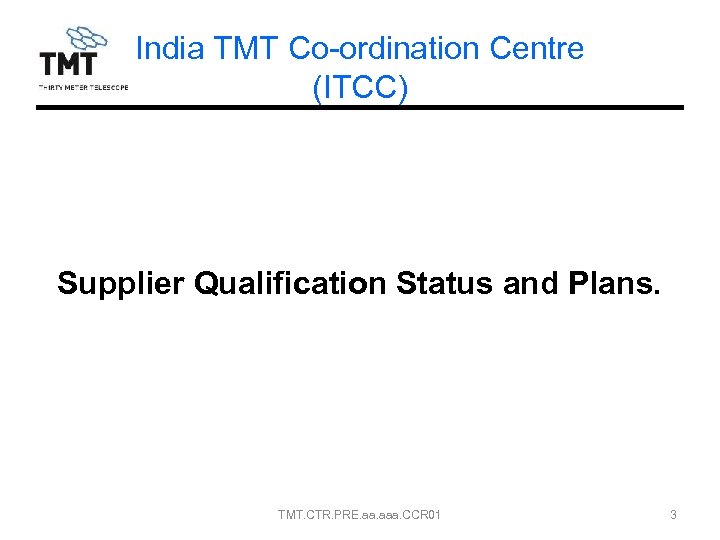 TMT
THIRTY METER TELESCOPE

India TMT Co-ordination Centre (ITCC)

Supplier Qualification Status and Plans.

TMT.CTR.PRE.aa.aaa.CCR01

3